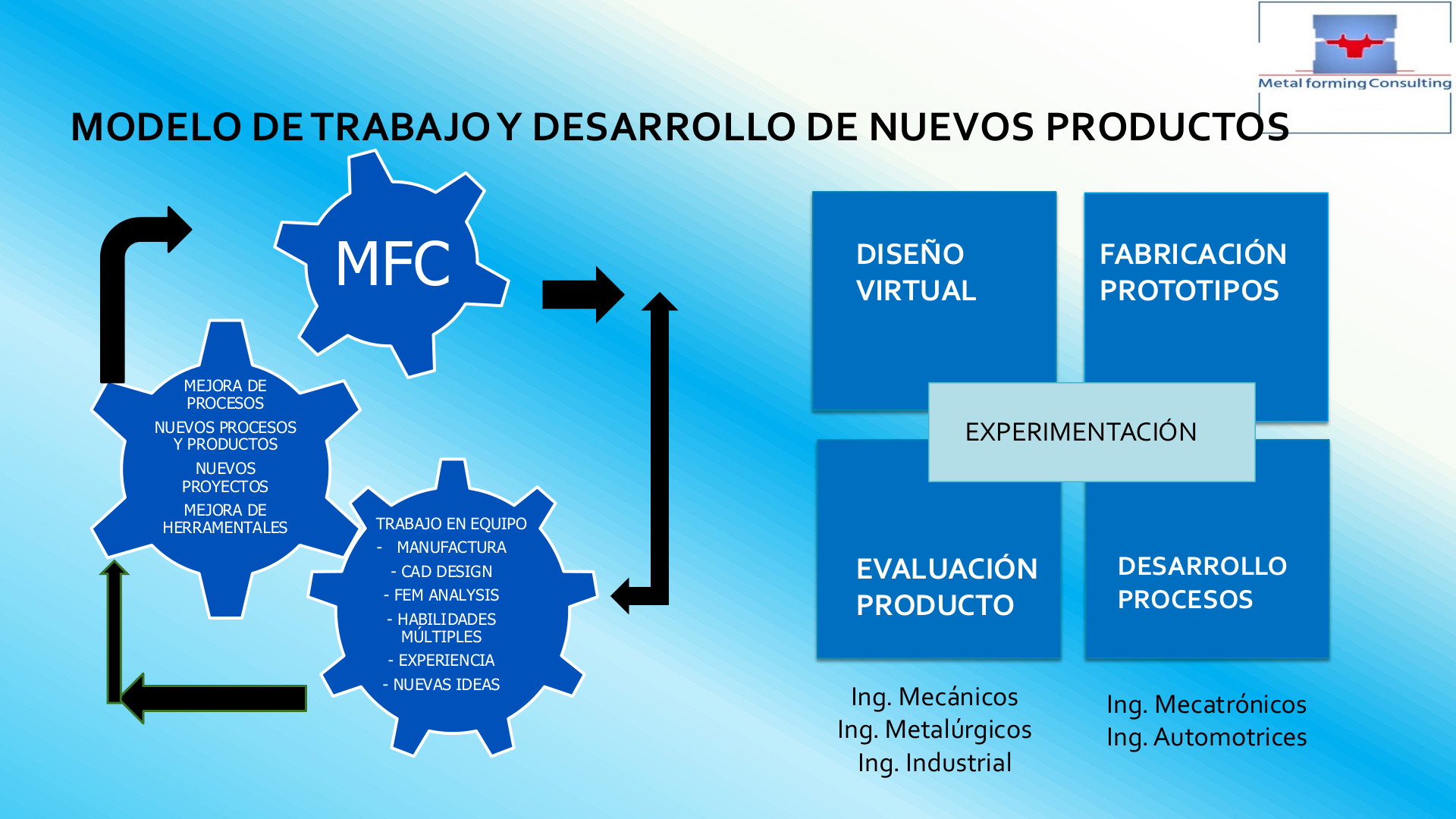 Metal forming Consulting

MODELO DE TRABAJO Y DESARROLLO DE NUEVOS PRODUCTOS

MFC

MEJORA DE PROCESOS
NUEVOS PROCESOS Y PRODUCTOS
NUEVOS PROYECTOS
MEJORA DE HERRAMENTALES

TRABAJO EN EQUIPO
- MANUFACTURA
- CAD DESIGN
- FEM ANALYSIS
- HABILIDADES MÚLTIPLES
- EXPERIENCIA
- NUEVAS IDEAS

DISEÑO VIRTUAL

FABRICACIÓN PROTOTIPOS

EXPERIMENTACIÓN

EVALUACIÓN PRODUCTO

DESARROLLO PROCESOS

Ing. Mecánicos
Ing. Metalúrgicos
Ing. Industrial

Ing. Mecatrónicos
Ing. Automotrices